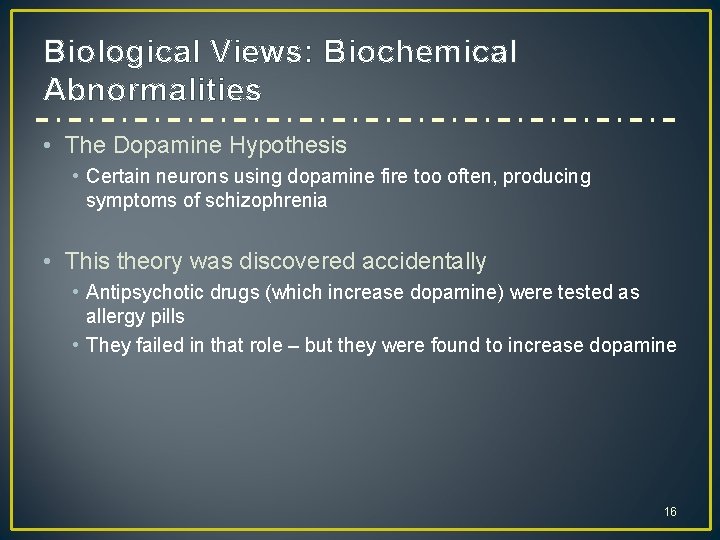 Biological Views: Biochemical Abnormalities

• The Dopamine Hypothesis
  • Certain neurons using dopamine fire too often, producing symptoms of schizophrenia

• This theory was discovered accidentally
  • Antipsychotic drugs (which increase dopamine) were tested as allergy pills
  • They failed in that role – but they were found to increase dopamine

16